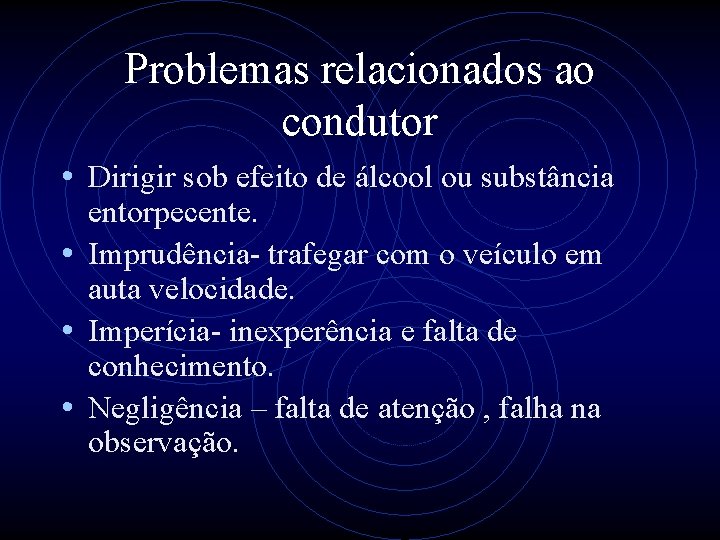 Problemas relacionados ao condutor

• Dirigir sob efeito de álcool ou substância entorpecente.
• Imprudência- trafegar com o veículo em auta velocidade.
• Imperícia- inexperência e falta de conhecimento.
• Negligência – falta de atenção , falha na observação.